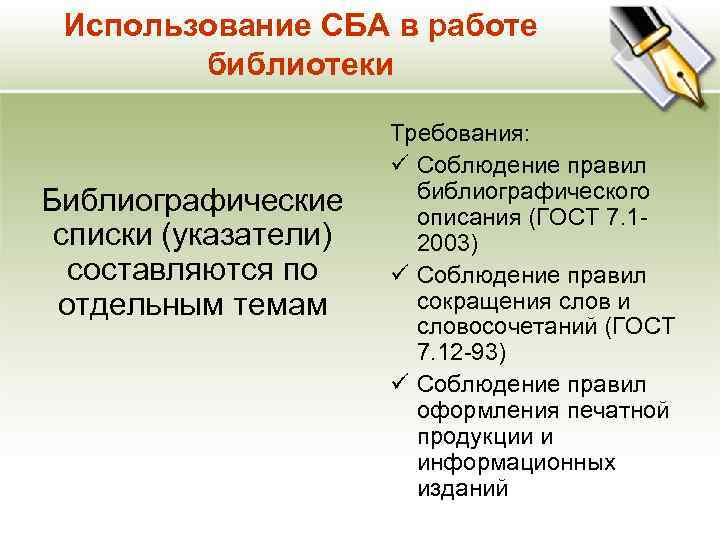 Использование СБА в работе библиотеки

Библиографические списки (указатели) составляются по отдельным темам

Требования:
✓ Соблюдение правил библиографического описания (ГОСТ 7.1-2003)
✓ Соблюдение правил сокращения слов и словосочетаний (ГОСТ 7.12-93)
✓ Соблюдение правил оформления печатной продукции и информационных изданий